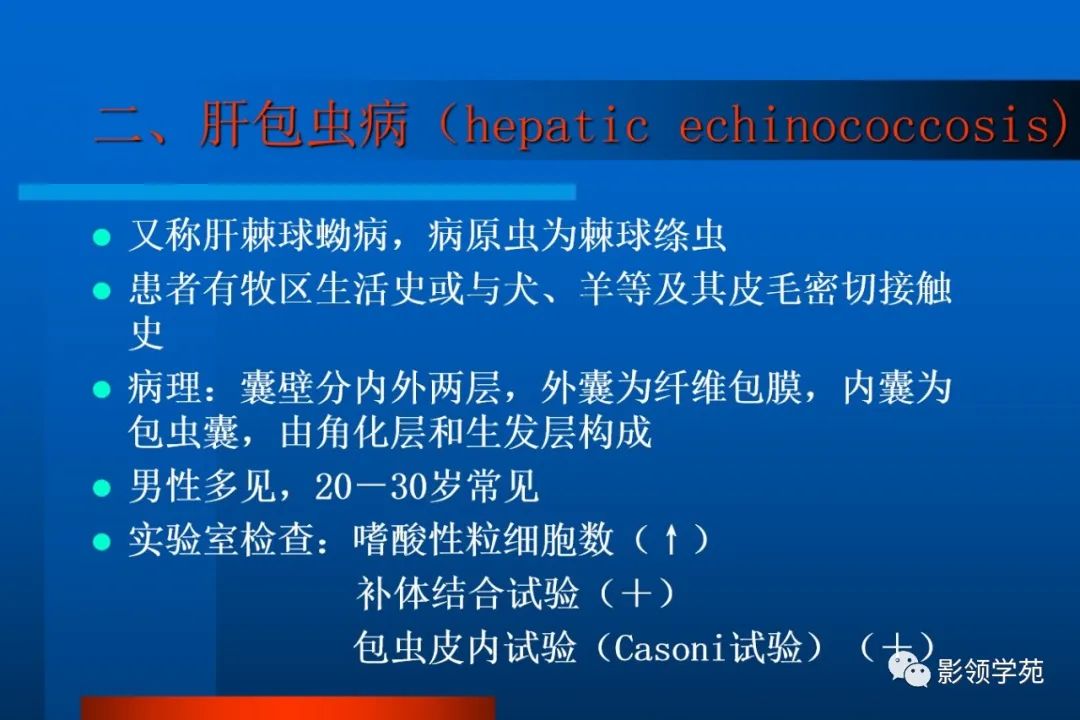 二、肝包虫病（hepatic echinococcosis）

● 又称肝棘球蚴病，病原虫为棘球绦虫

● 患者有牧区生活史或与犬、羊等及其皮毛密切接触史

● 病理：囊壁分内外两层，外囊为纤维包膜，内囊为包虫囊，由角化层和生发层构成

● 男性多见，20－30岁常见

● 实验室检查：嗜酸性粒细胞数（↑）
补体结合试验（＋）
包虫皮内试验（Casoni试验）（＋）

影领学苑